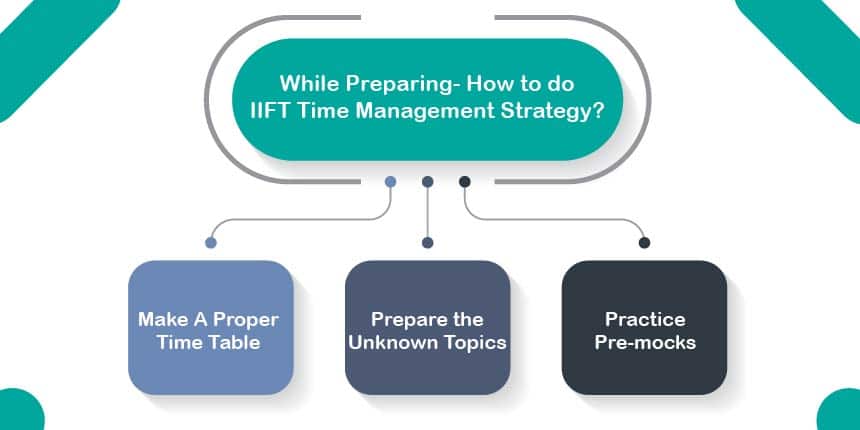 While Preparing- How to do IIFT Time Management Strategy?

Make A Proper Time Table

Prepare the Unknown Topics

Practice Pre-mocks